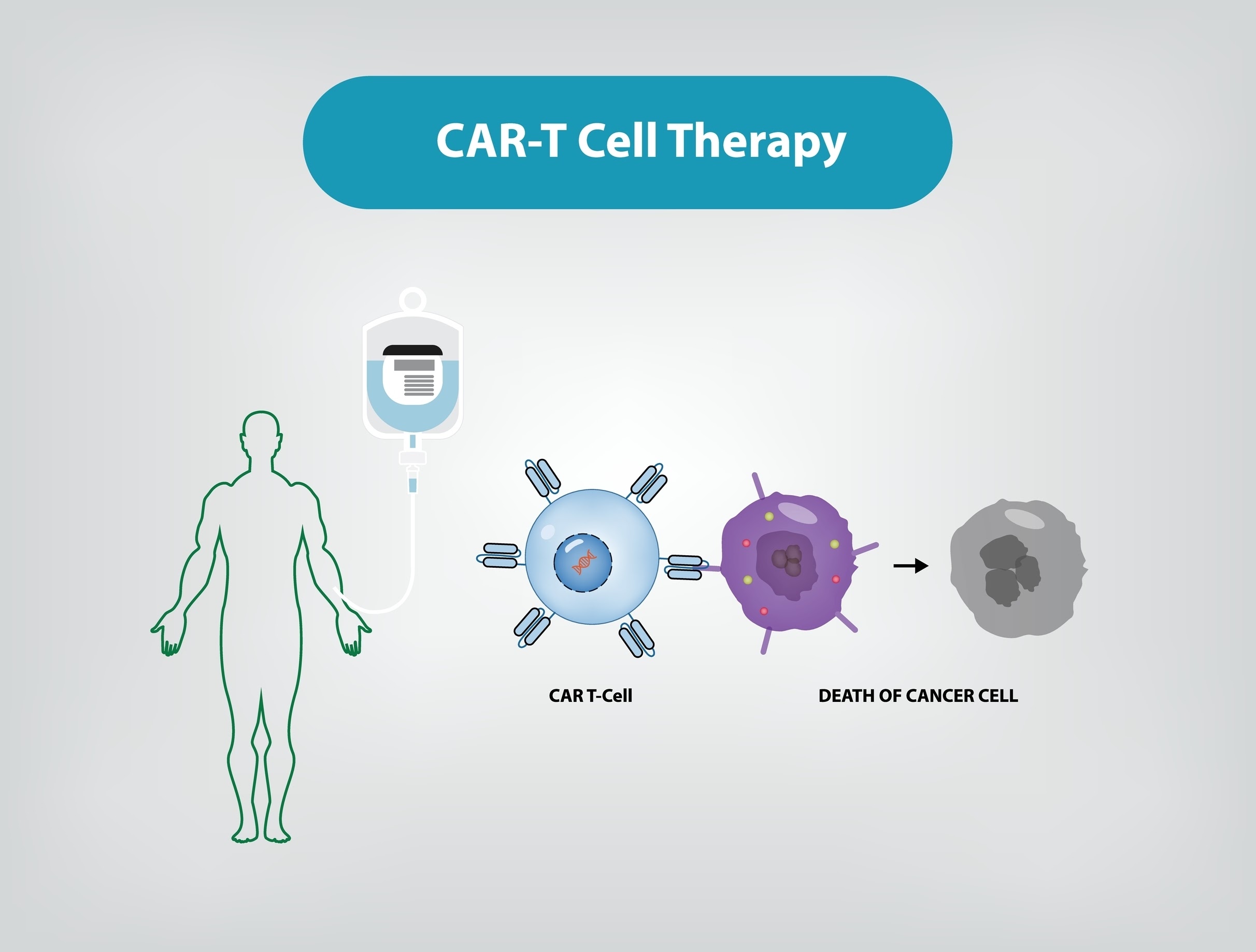 CAR-T Cell Therapy

CAR T-Cell

DEATH OF CANCER CELL